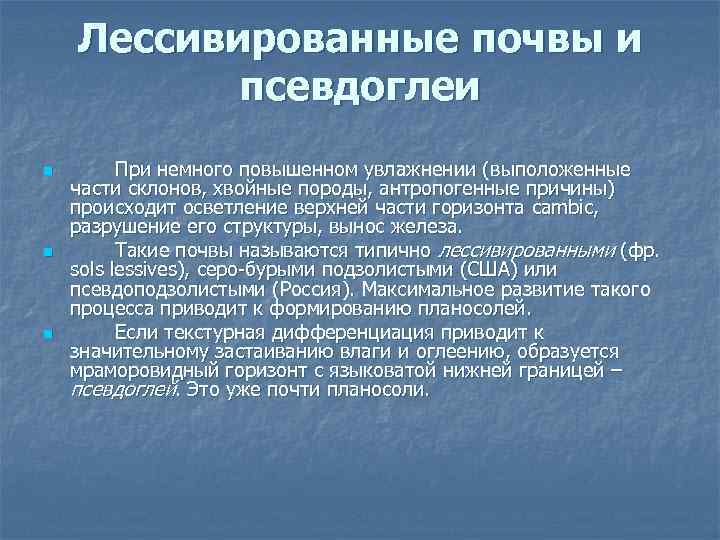 Лессивированные почвы и псевдоглеи

При немного повышенном увлажнении (выположенные части склонов, хвойные породы, антропогенные причины) происходит осветление верхней части горизонта cambic, разрушение его структуры, вынос железа.

Такие почвы называются типично лессивированными (фр. sols lessives), серо-бурыми подзолистыми (США) или псевдоподзолистыми (Россия). Максимальное развитие такого процесса приводит к формированию планосолей.

Если текстурная дифференциация приводит к значительному застаиванию влаги и оглеению, образуется мраморовидный горизонт с языковатой нижней границей – псевдоглей. Это уже почти планосоли.